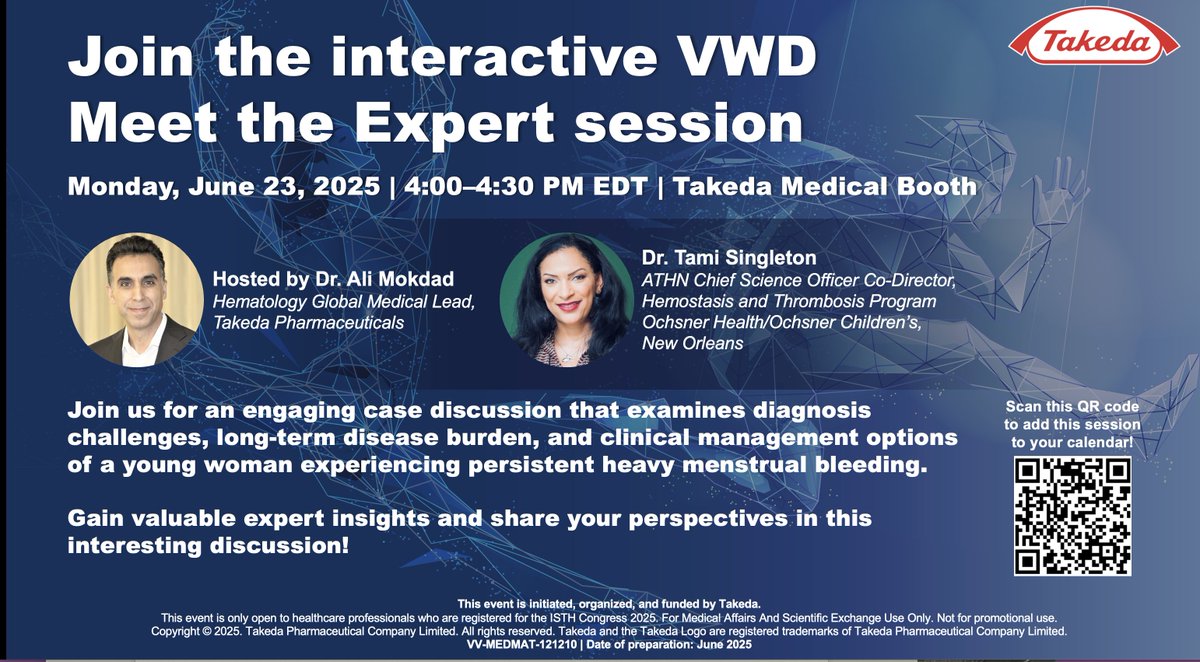 Takeda

Join the interactive VWD Meet the Expert session

Monday, June 23, 2025 | 4:00–4:30 PM EDT | Takeda Medical Booth

Hosted by Dr. Ali Mokdad
Hematology Global Medical Lead, Takeda Pharmaceuticals

Dr. Tami Singleton
ATHN Chief Science Officer Co-Director, Hemostasis and Thrombosis Program Ochsner Health/Ochsner Children's, New Orleans

Join us for an engaging case discussion that examines diagnosis challenges, long-term disease burden, and clinical management options of a young woman experiencing persistent heavy menstrual bleeding.

Gain valuable expert insights and share your perspectives in this interesting discussion!

Scan this QR code to add this session to your calendar!

This event is initiated, organized, and funded by Takeda.
This event is only open to healthcare professionals who are registered for the ISTH Congress 2025. For Medical Affairs And Scientific Exchange Use Only. Not for promotional use.
Copyright © 2025. Takeda Pharmaceutical Company Limited. All rights reserved. Takeda and the Takeda Logo are registered trademarks of Takeda Pharmaceutical Company Limited.
VV-MEDMAT-121210 | Date of preparation: June 2025